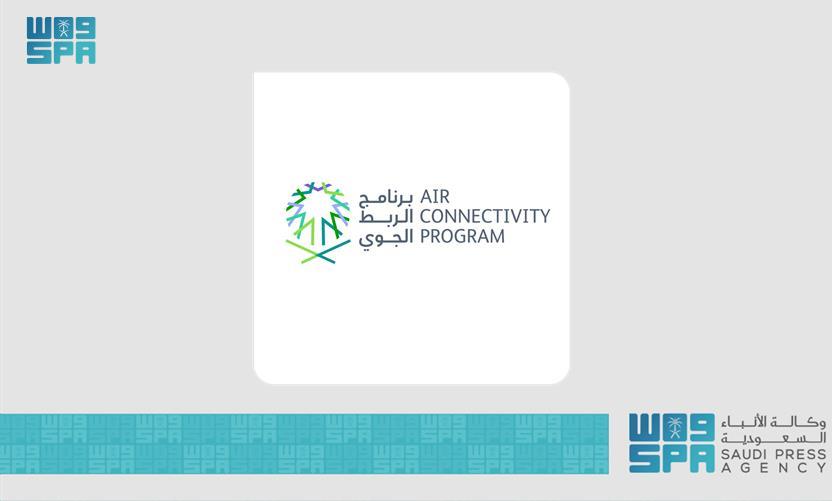 واس
SPA

برنامج
الربط
الجوي
AIR
CONNECTIVITY
PROGRAM

واس
SPA
وكالة الأنباء
السعودية
SAUDI PRESS
AGENCY